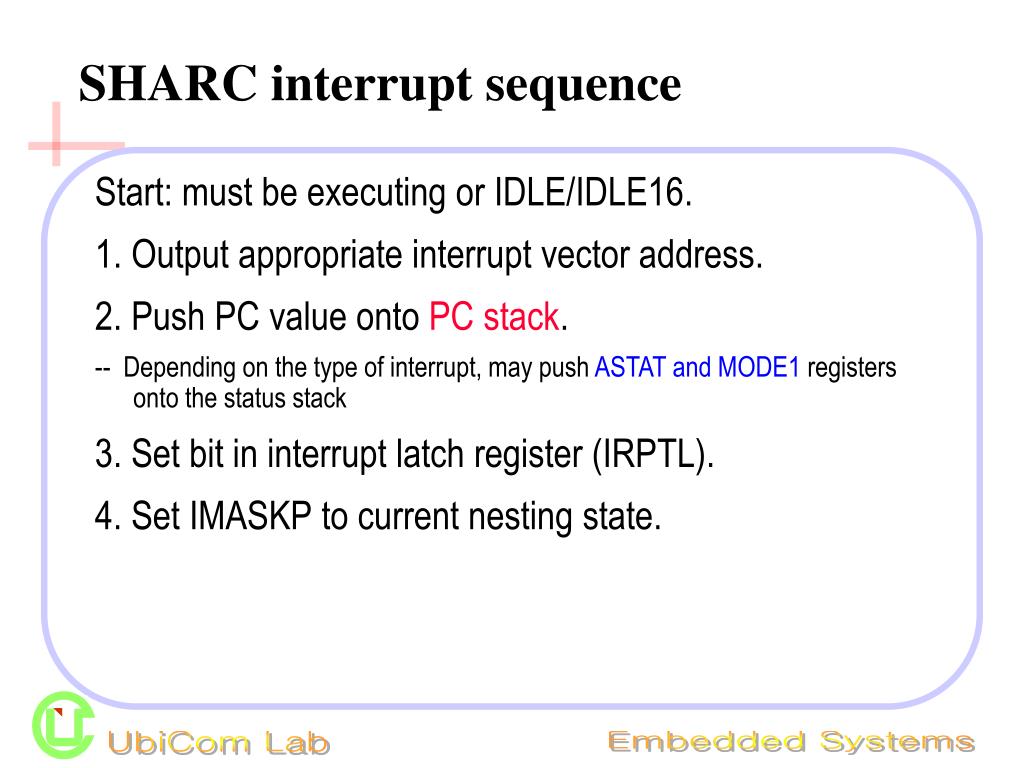 SHARC interrupt sequence

Start: must be executing or IDLE/IDLE16.

1. Output appropriate interrupt vector address.

2. Push PC value onto PC stack.

-- Depending on the type of interrupt, may push ASTAT and MODE1 registers onto the status stack

3. Set bit in interrupt latch register (IRPTL).

4. Set IMASKP to current nesting state.

UbiCom Lab

Embedded Systems